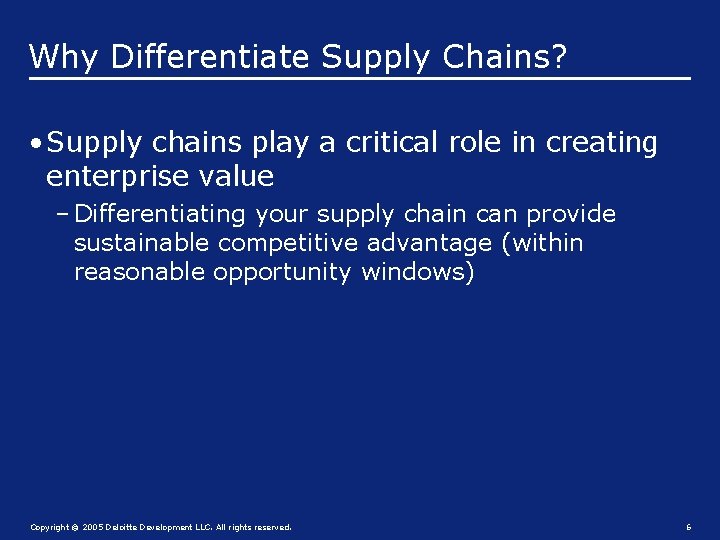 Why Differentiate Supply Chains?

• Supply chains play a critical role in creating enterprise value

– Differentiating your supply chain can provide sustainable competitive advantage (within reasonable opportunity windows)

Copyright © 2005 Deloitte Development LLC. All rights reserved.

6